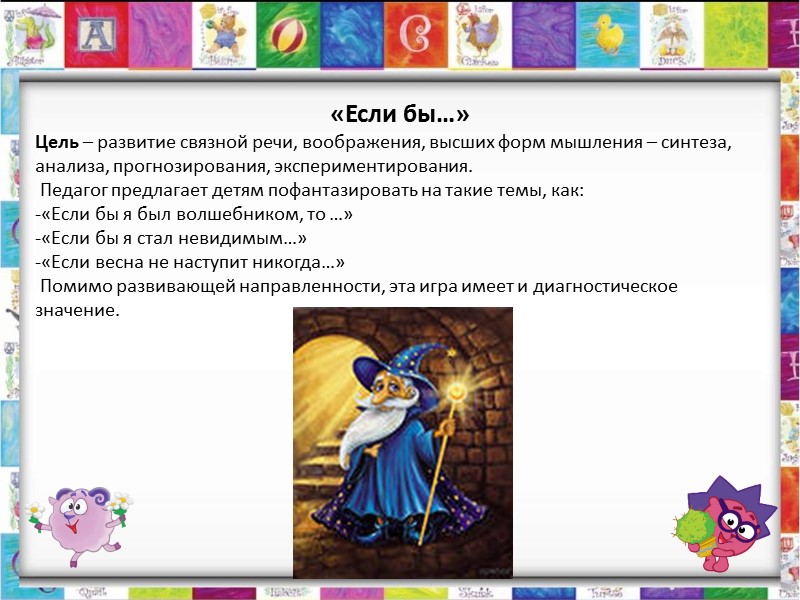 «Если бы…»

**Цель** – развитие связной речи, воображения, высших форм мышления – синтеза, анализа, прогнозирования, экспериментирования.

Педагог предлагает детям пофантазировать на такие темы, как:
-«Если бы я был волшебником, то …»
-«Если бы я стал невидимым…»
-«Если весна не наступит никогда…»

Помимо развивающей направленности, эта игра имеет и диагностическое значение.